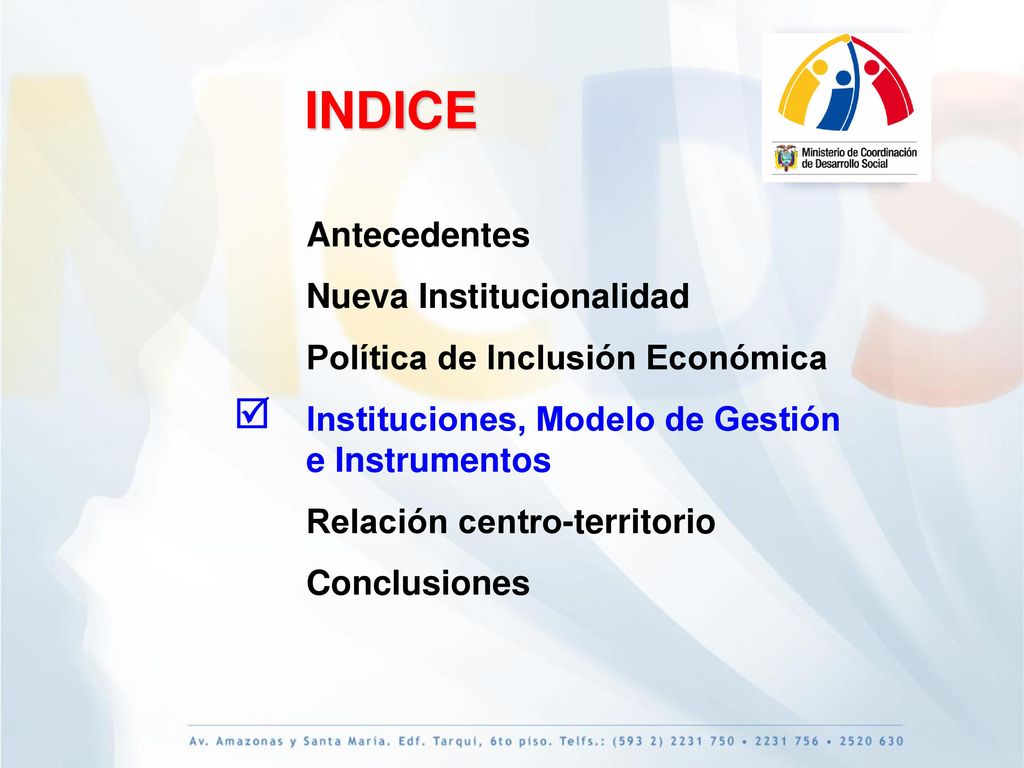 INDICE

Ministerio de Coordinación de Desarrollo Social

Antecedentes

Nueva Institucionalidad

Política de Inclusión Económica

☑ Instituciones, Modelo de Gestión e Instrumentos

Relación centro-territorio

Conclusiones

Av. Amazonas y Santa Maria. Edf. Tarqui, 6to piso. Telfs.: (593 2) 2231 750 • 2231 756 • 2520 630